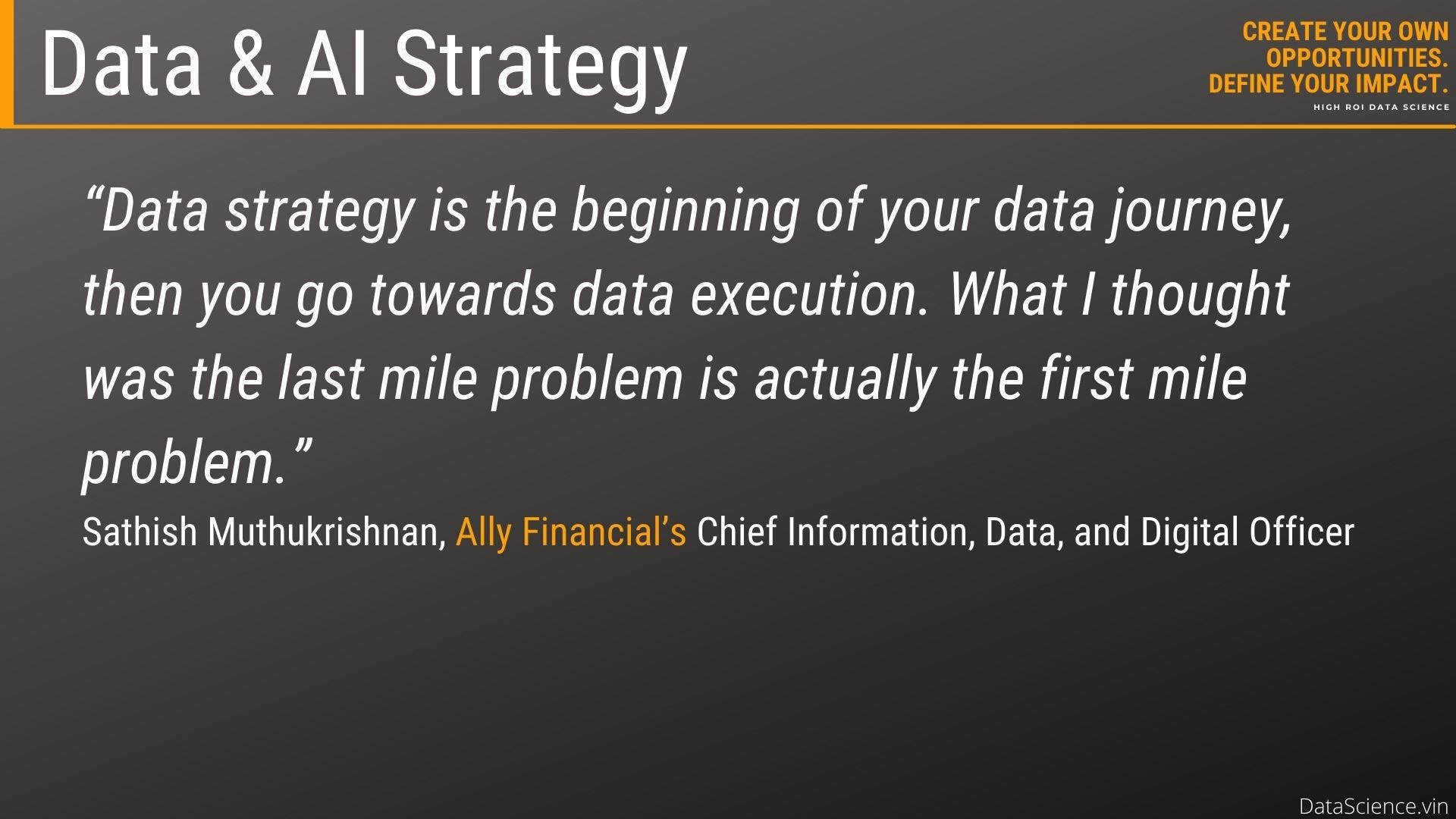 Data & AI Strategy

CREATE YOUR OWN OPPORTUNITIES. DEFINE YOUR IMPACT.
HIGH ROI DATA SCIENCE

“Data strategy is the beginning of your data journey, then you go towards data execution. What I thought was the last mile problem is actually the first mile problem.”

Sathish Muthukrishnan, Ally Financial’s Chief Information, Data, and Digital Officer

DataScience.vin